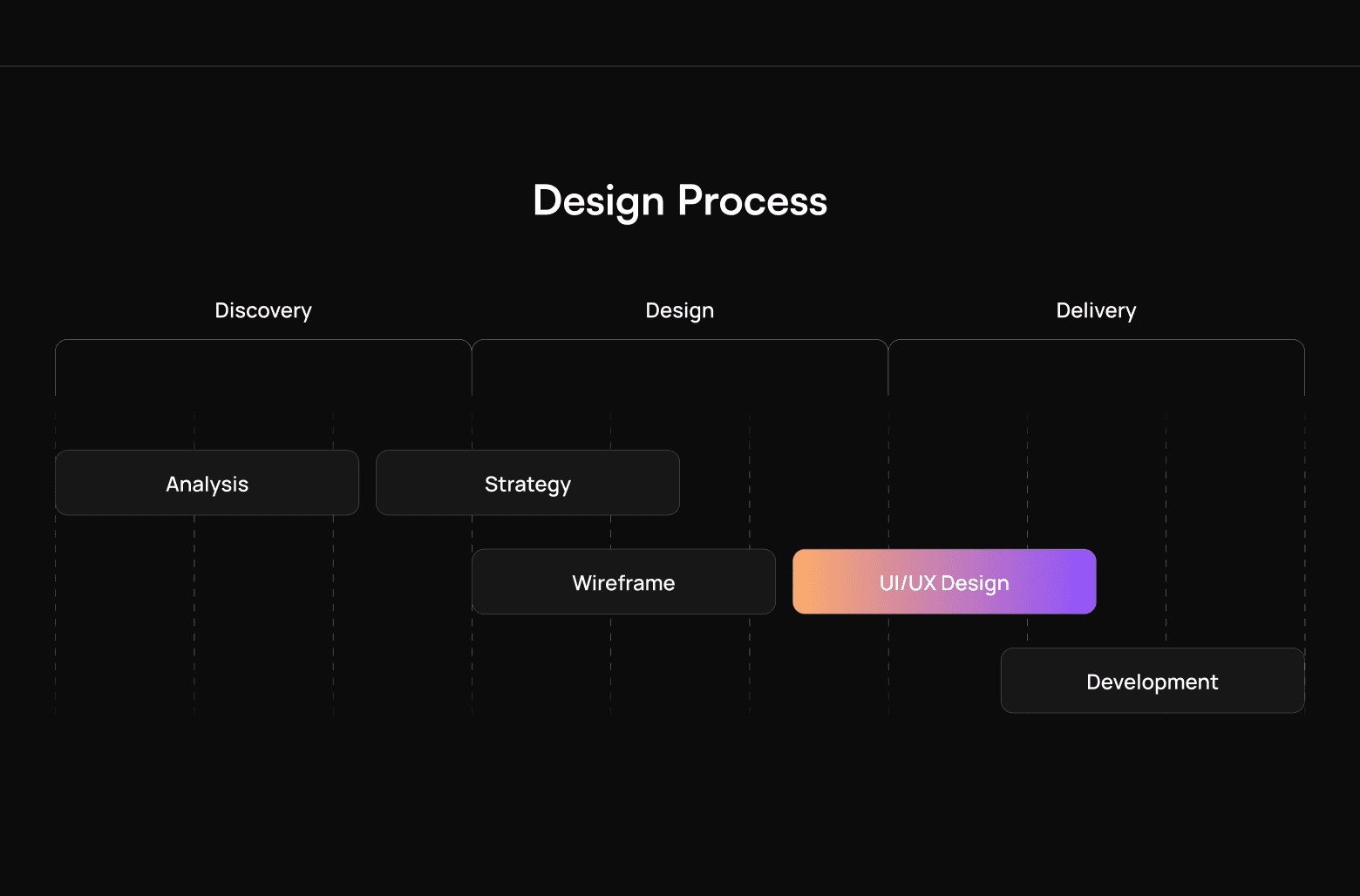 Design Process

Discovery

Design

Delivery

Analysis

Strategy

Wireframe

UI/UX Design

Development